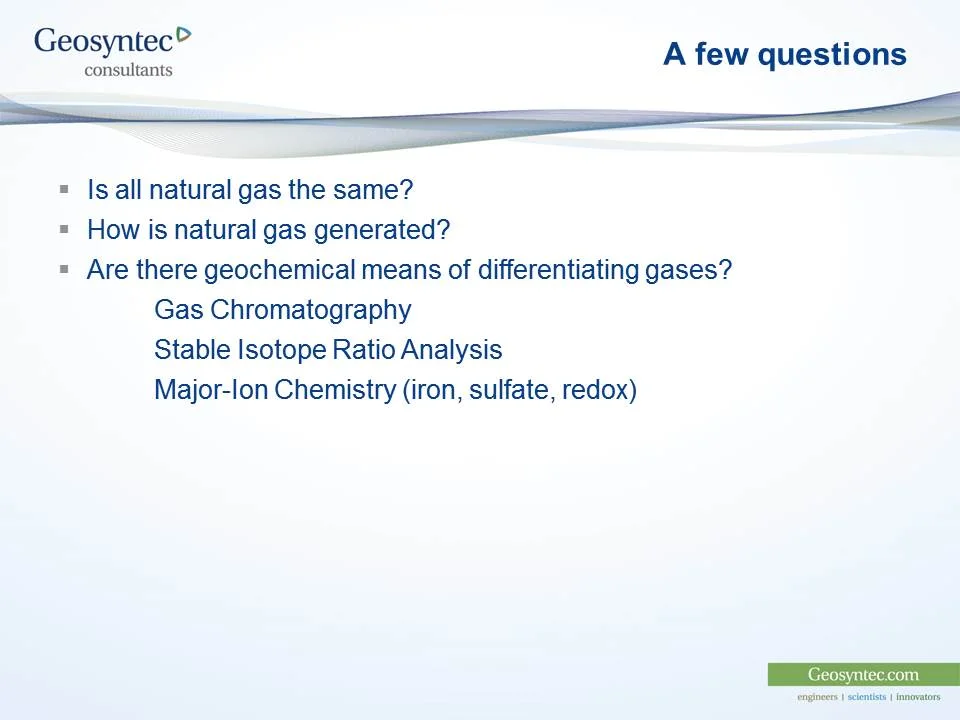 Geosyntec
consultants

A few questions

▪ Is all natural gas the same?
▪ How is natural gas generated?
▪ Are there geochemical means of differentiating gases?
Gas Chromatography
Stable Isotope Ratio Analysis
Major-Ion Chemistry (iron, sulfate, redox)

Geosyntec.com
engineers | scientists | innovators